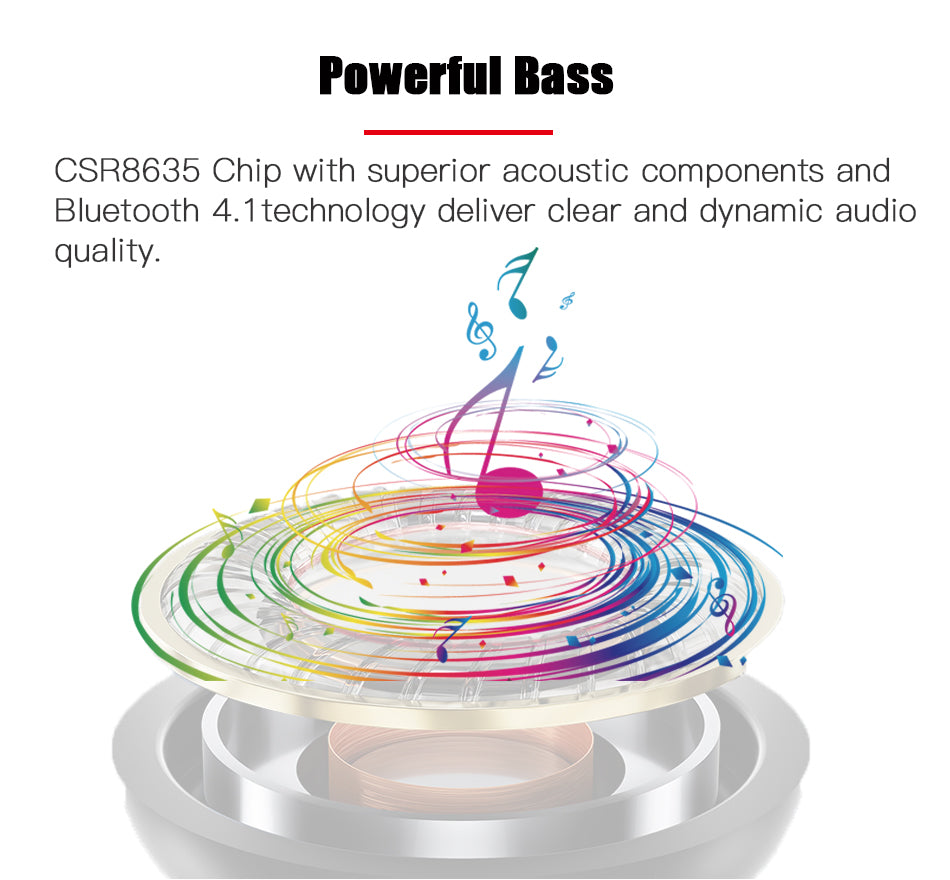 Powerful Bass

CSR8635 Chip with superior acoustic components and Bluetooth 4.1technology deliver clear and dynamic audio quality.